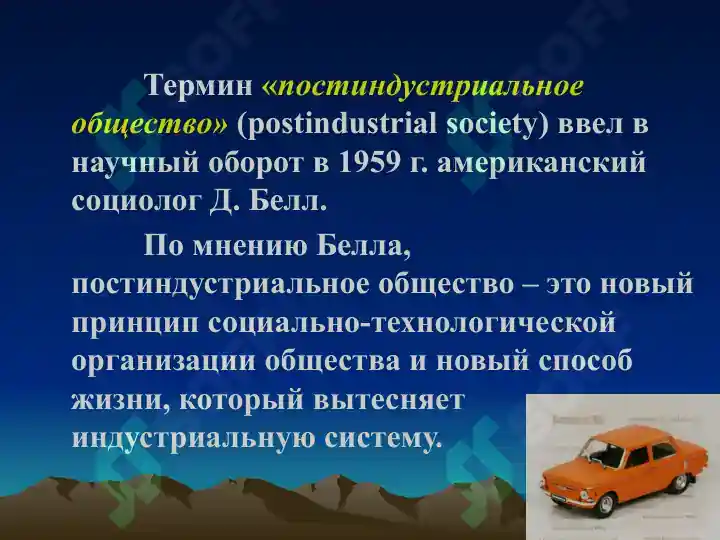 Термин «постиндустриальное общество» (postindustrial society) ввел в научный оборот в 1959 г. американский социолог Д. Белл.

По мнению Белла, постиндустриальное общество – это новый принцип социально-технологической организации общества и новый способ жизни, который вытесняет индустриальную систему.